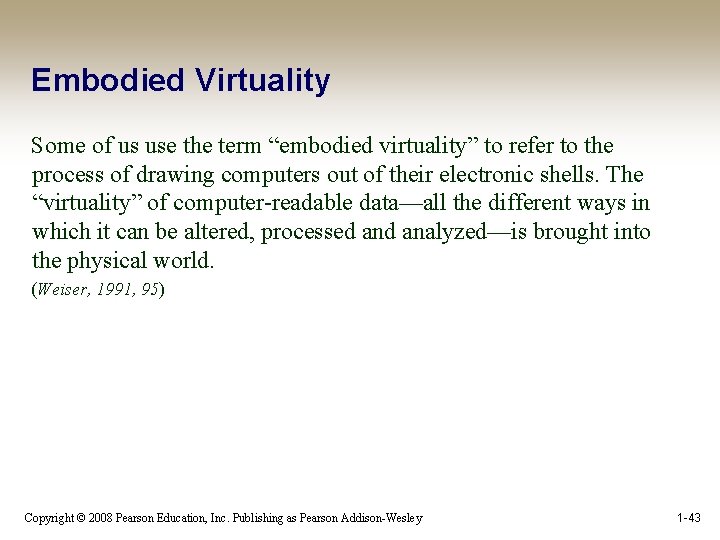 Embodied Virtuality

Some of us use the term “embodied virtuality” to refer to the process of drawing computers out of their electronic shells. The “virtuality” of computer-readable data—all the different ways in which it can be altered, processed and analyzed—is brought into the physical world.

(Weiser, 1991, 95)

Copyright © 2008 Pearson Education, Inc. Publishing as Pearson Addison-Wesley

1-43